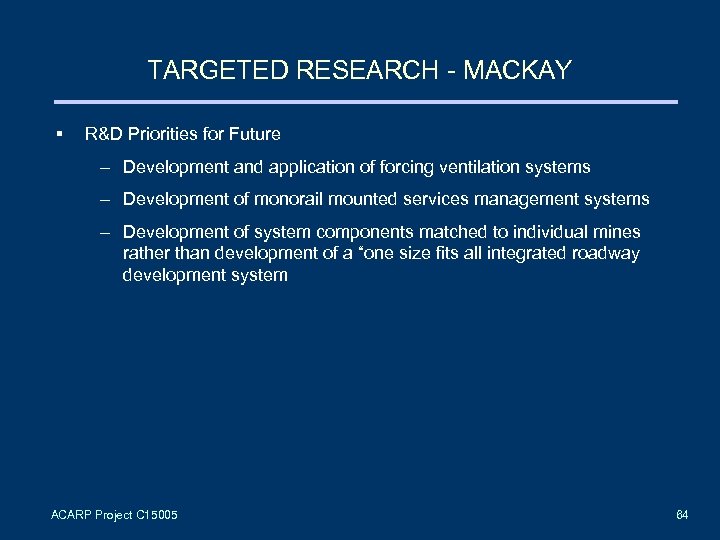 TARGETED RESEARCH - MACKAY

▪ R&D Priorities for Future

– Development and application of forcing ventilation systems

– Development of monorail mounted services management systems

– Development of system components matched to individual mines rather than development of a "one size fits all integrated roadway development system

ACARP Project C15005

64